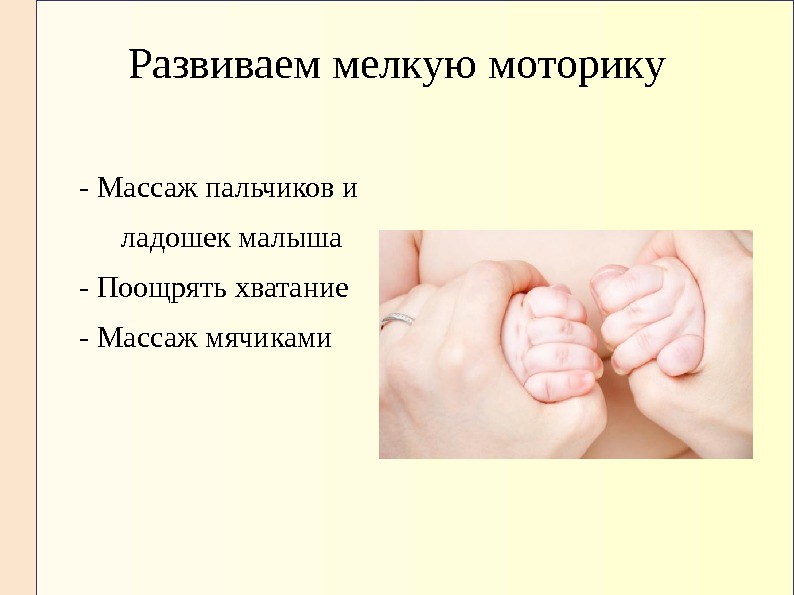 Развиваем мелкую моторику

- Массаж пальчиков и ладошек малыша
- Поощрять хватание
- Массаж мячиками